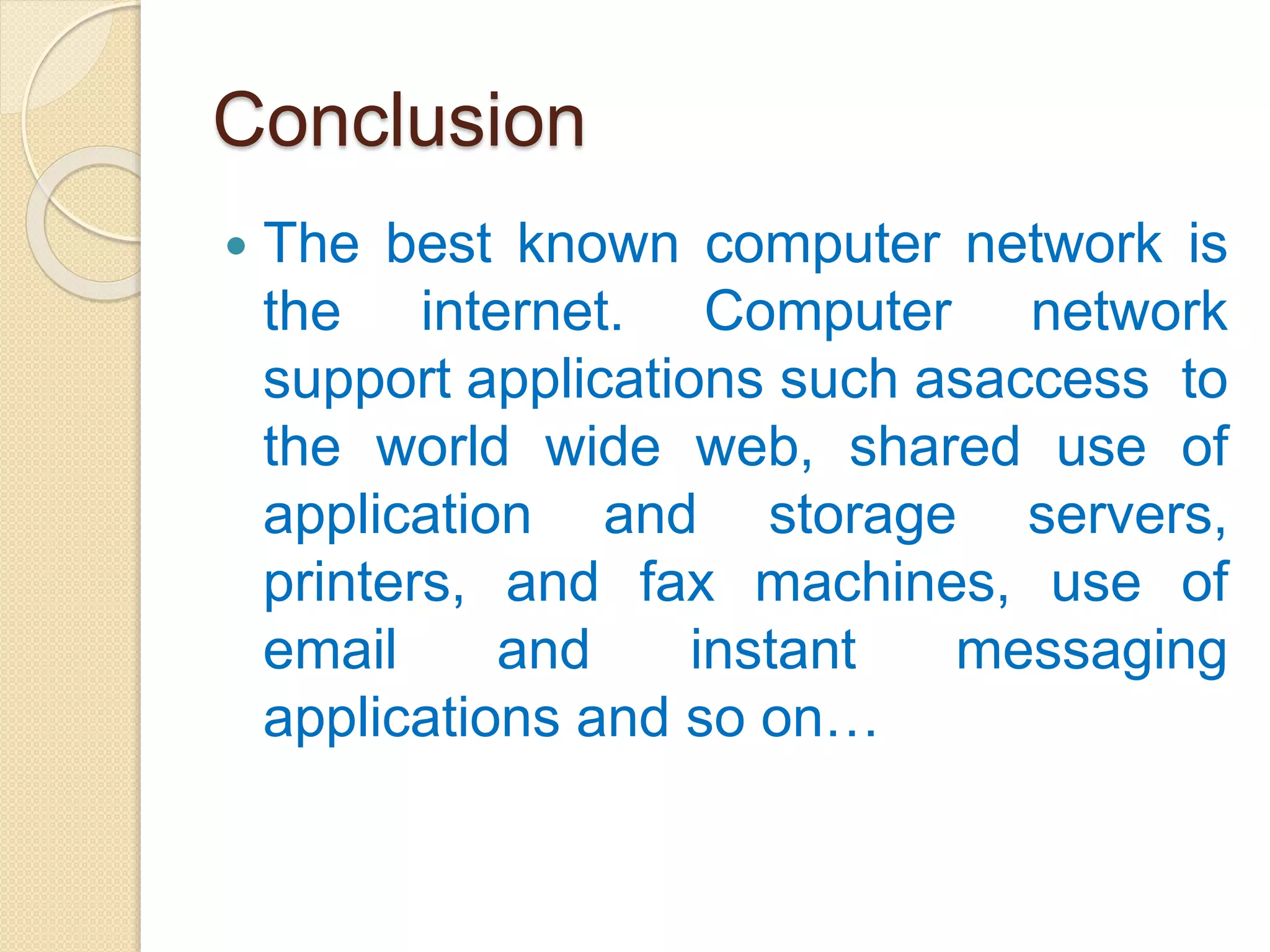 Conclusion

• The best known computer network is the internet. Computer network support applications such asaccess to the world wide web, shared use of application and storage servers, printers, and fax machines, use of email and instant messaging applications and so on…